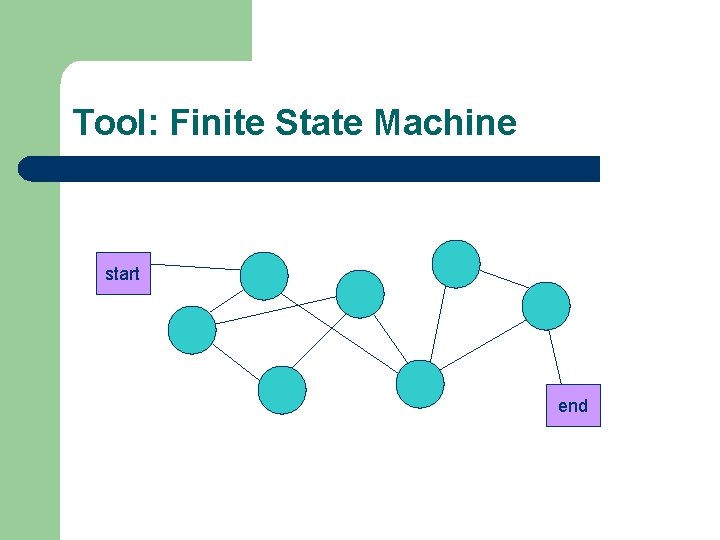 Tool: Finite State Machine

start

end